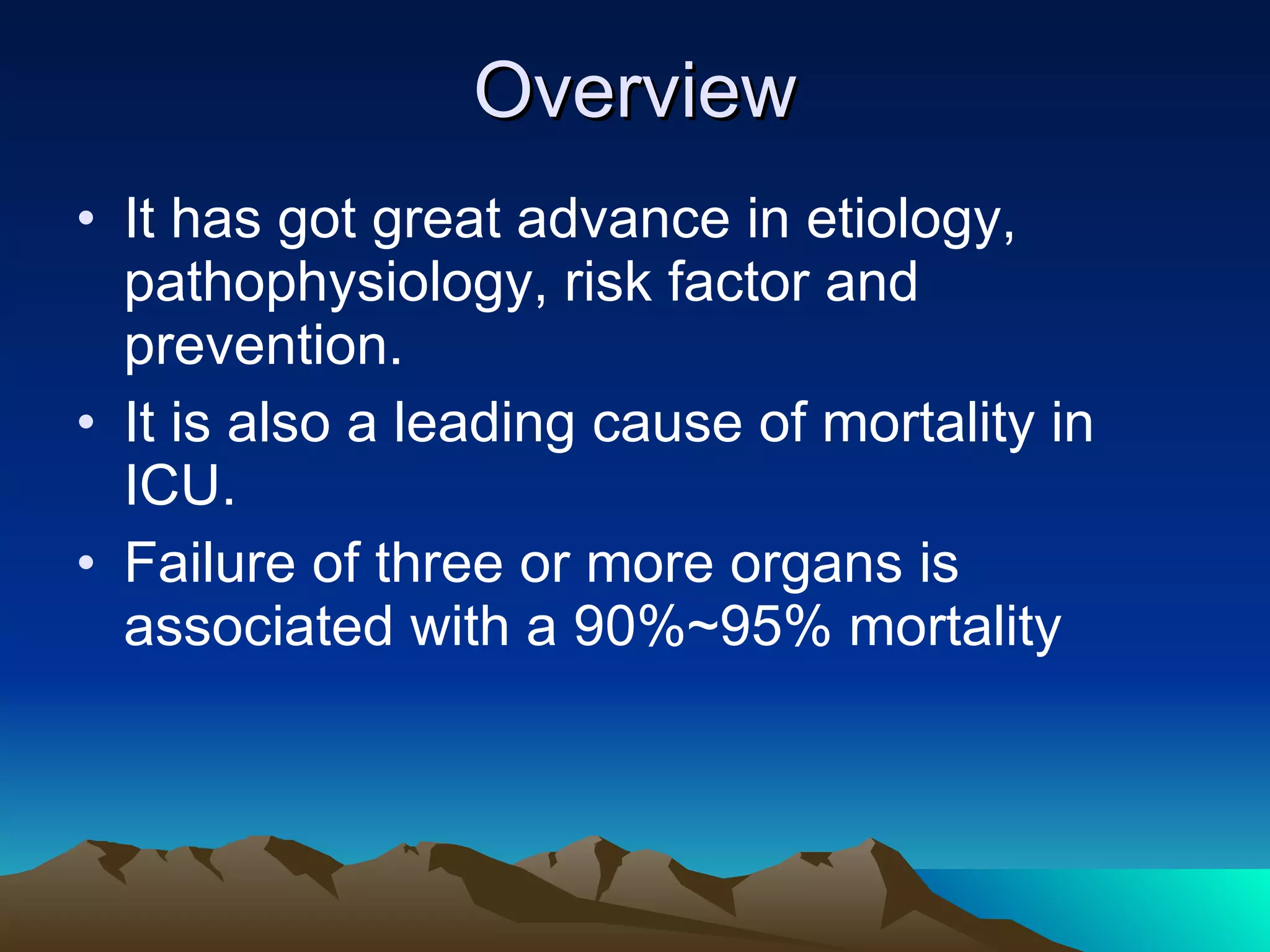 Overview

• It has got great advance in etiology, pathophysiology, risk factor and prevention.
• It is also a leading cause of mortality in ICU.
• Failure of three or more organs is associated with a 90%~95% mortality